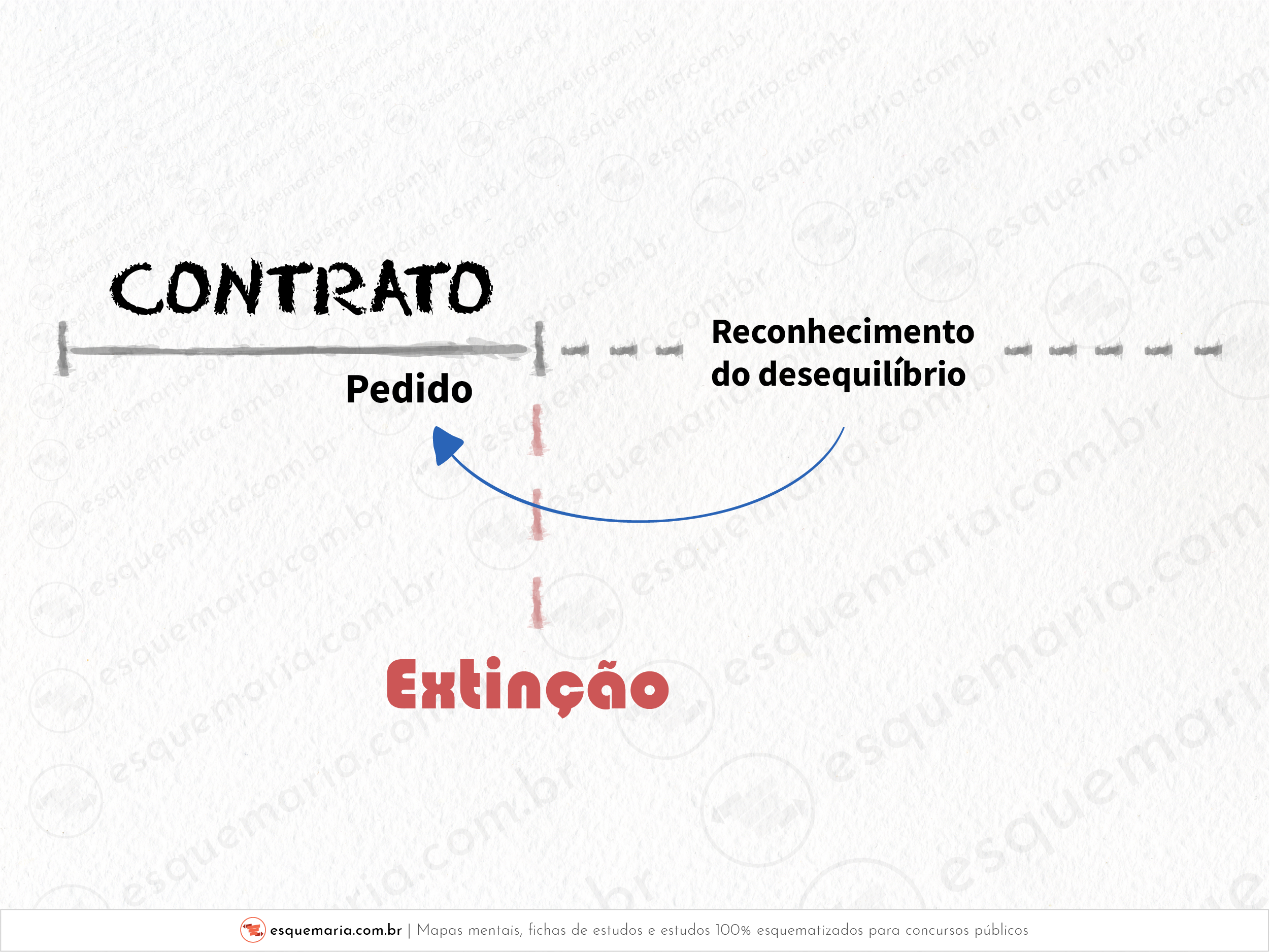 CONTRATO

Pedido

Reconhecimento do desequilíbrio

Extinção

esquemaria.com.br | Mapas mentais, fichas de estudos e estudos 100% esquematizados para concursos públicos